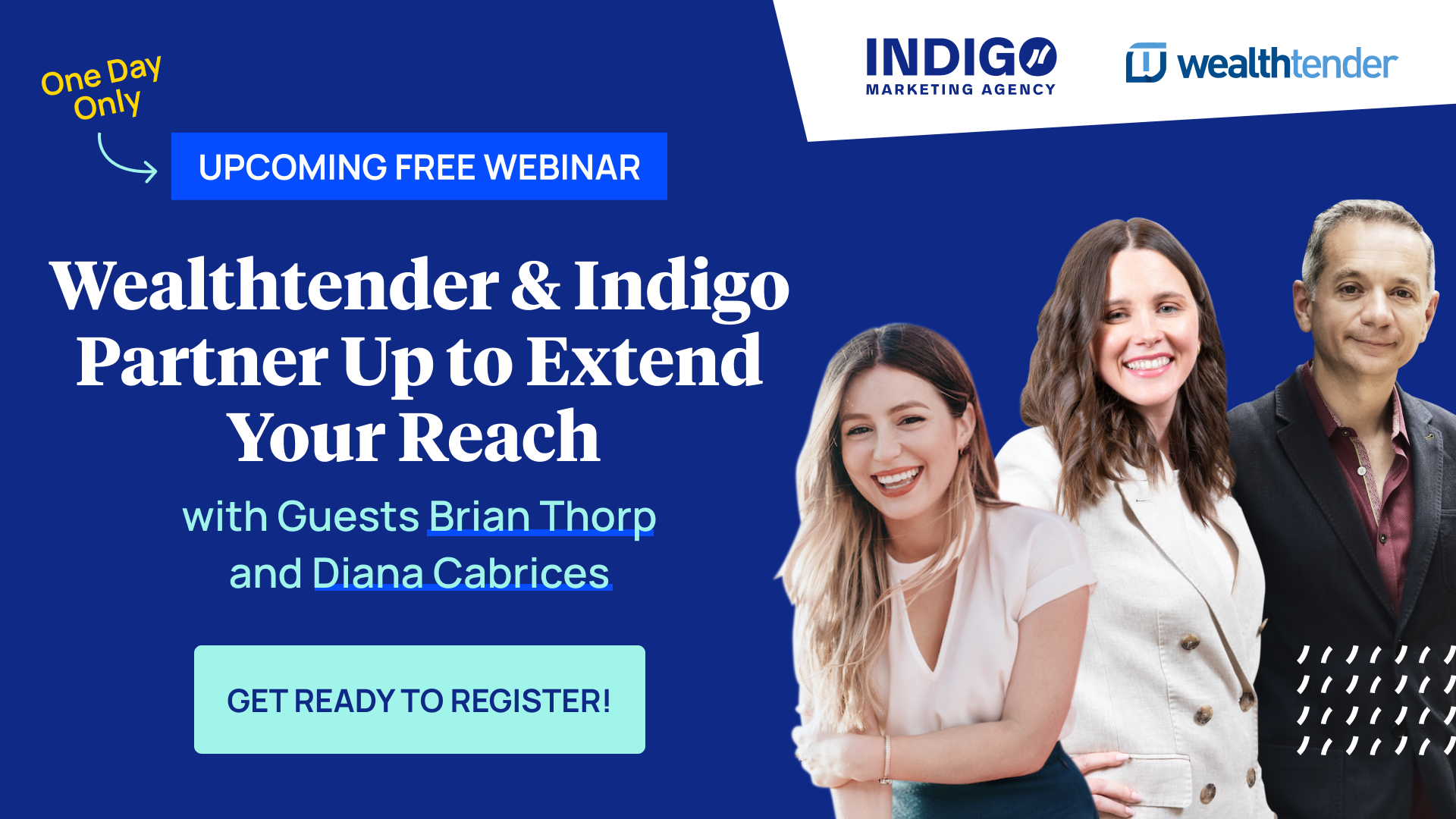 One Day Only

UPCOMING FREE WEBINAR

INDIGO
MARKETING AGENCY

wealthtender

Wealthtender & Indigo Partner Up to Extend Your Reach

with Guests Brian Thorp and Diana Cabrices

GET READY TO REGISTER!